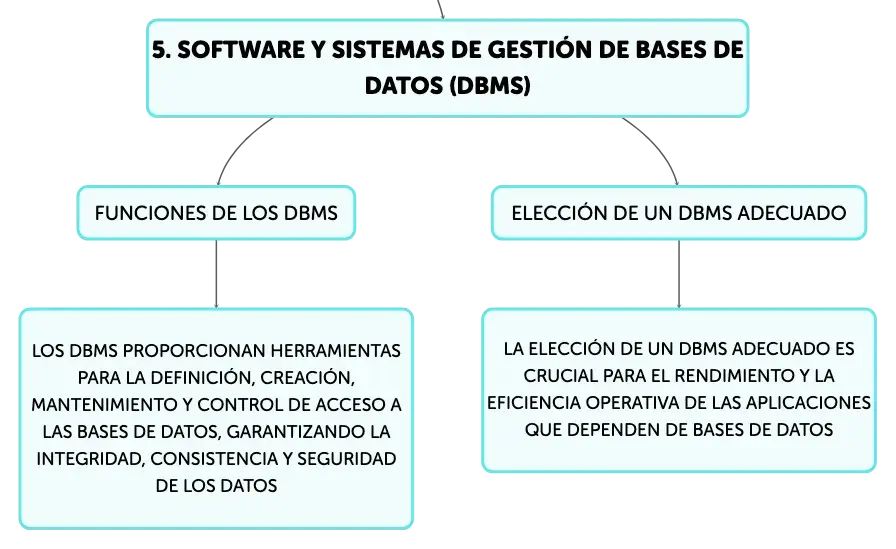 5. SOFTWARE Y SISTEMAS DE GESTIÓN DE BASES DE DATOS (DBMS)

FUNCIONES DE LOS DBMS

LOS DBMS PROPORCIONAN HERRAMIENTAS PARA LA DEFINICIÓN, CREACIÓN, MANTENIMIENTO Y CONTROL DE ACCESO A LAS BASES DE DATOS, GARANTIZANDO LA INTEGRIDAD, CONSISTENCIA Y SEGURIDAD DE LOS DATOS

ELECCIÓN DE UN DBMS ADECUADO

LA ELECCIÓN DE UN DBMS ADECUADO ES CRUCIAL PARA EL RENDIMIENTO Y LA EFICIENCIA OPERATIVA DE LAS APLICACIONES QUE DEPENDEN DE BASES DE DATOS